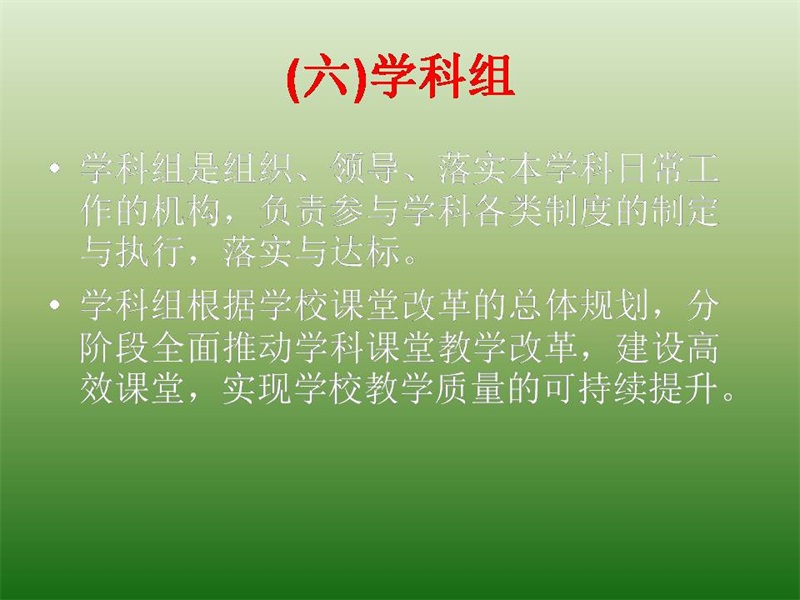 (六)学科组

• 学科组是组织、领导、落实本学科日常工作的机构，负责参与学科各类制度的制定与执行，落实与达标。

• 学科组根据学校课堂改革的总体规划，分阶段全面推动学科课堂教学改革，建设高效课堂，实现学校教学质量的可持续提升。